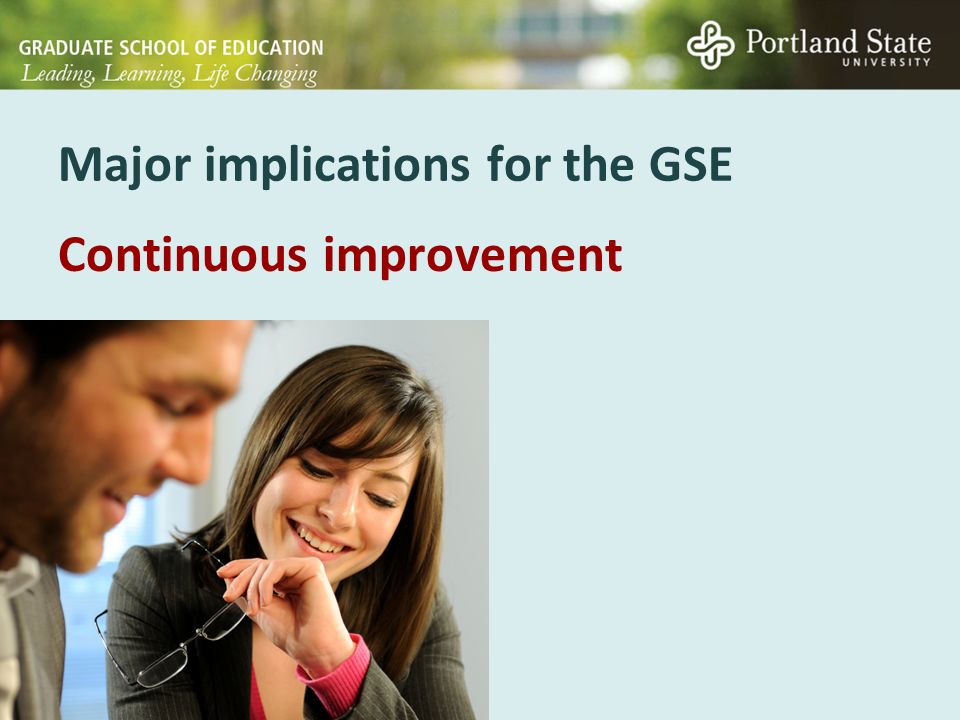 GRADUATE SCHOOL OF EDUCATION
Leading, Learning, Life Changing

Portland State
UNIVERSITY

Major implications for the GSE

Continuous improvement